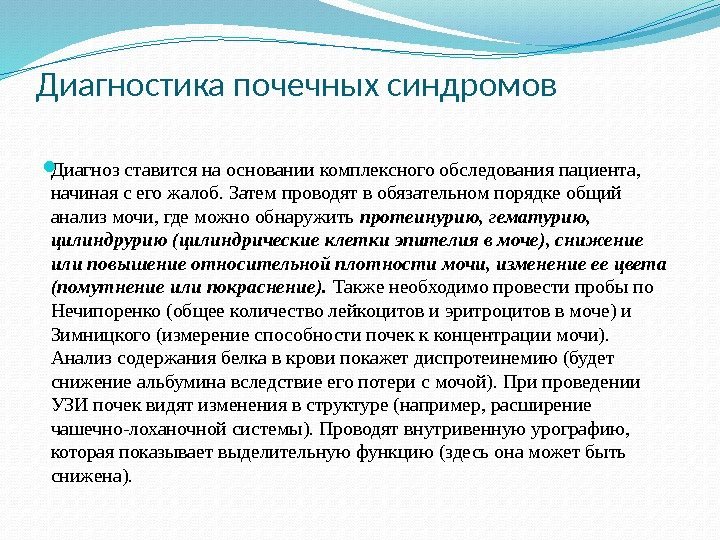 Диагностика почечных синдромов

Диагноз ставится на основании комплексного обследования пациента, начиная с его жалоб. Затем проводят в обязательном порядке общий анализ мочи, где можно обнаружить протеинурию, гематурию, цилиндрурию (цилиндрические клетки эпителия в моче), снижение или повышение относительной плотности мочи, изменение ее цвета (помутнение или покраснение). Также необходимо провести пробы по Нечипоренко (общее количество лейкоцитов и эритроцитов в моче) и Зимницкого (измерение способности почек к концентрации мочи). Анализ содержания белка в крови покажет диспротеинемию (будет снижение альбумина вследствие его потери с мочой). При проведении УЗИ почек видят изменения в структуре (например, расширение чашечно-лоханочной системы). Проводят внутривенную урографию, которая показывает выделительную функцию (здесь она может быть снижена).